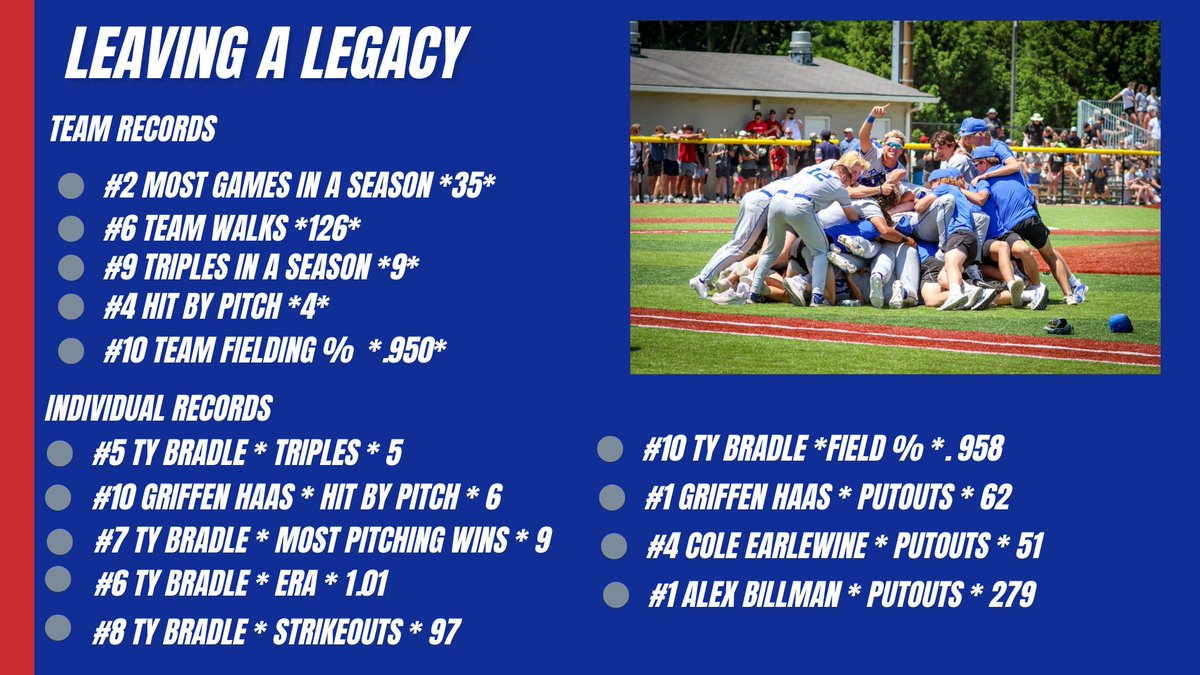 LEAVING A LEGACY

TEAM RECORDS

#2 MOST GAMES IN A SEASON *35*
#6 TEAM WALKS *126*
#9 TRIPLES IN A SEASON *9*
#4 HIT BY PITCH *4*
#10 TEAM FIELDING % *.950*

INDIVIDUAL RECORDS

#5 TY BRADLE * TRIPLES * 5
#10 GRIFFEN HAAS * HIT BY PITCH * 6
#7 TY BRADLE * MOST PITCHING WINS * 9
#6 TY BRADLE * ERA * 1.01
#8 TY BRADLE * STRIKEOUTS * 97

#10 TY BRADLE *FIELD % *. 958
#1 GRIFFEN HAAS * PUTOUTS * 62
#4 COLE EARLEWINE * PUTOUTS * 51
#1 ALEX BILLMAN * PUTOUTS * 279